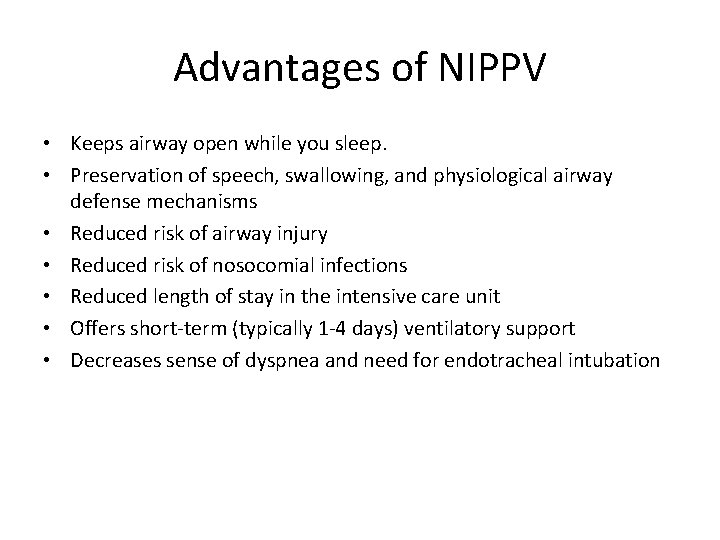 Advantages of NIPPV

• Keeps airway open while you sleep.
• Preservation of speech, swallowing, and physiological airway defense mechanisms
• Reduced risk of airway injury
• Reduced risk of nosocomial infections
• Reduced length of stay in the intensive care unit
• Offers short-term (typically 1-4 days) ventilatory support
• Decreases sense of dyspnea and need for endotracheal intubation